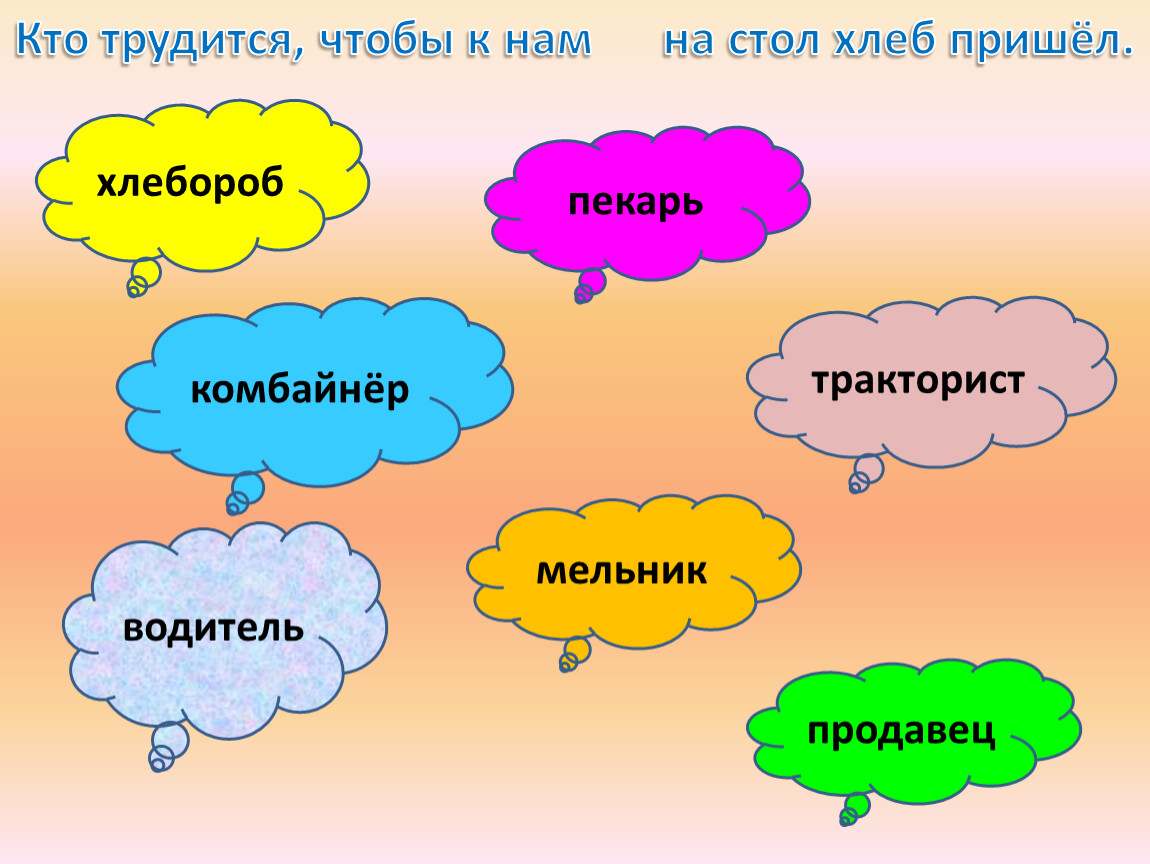 Кто трудится, чтобы к нам на стол хлеб пришёл.

хлебороб

пекарь

комбайнёр

тракторист

водитель

мельник

продавец